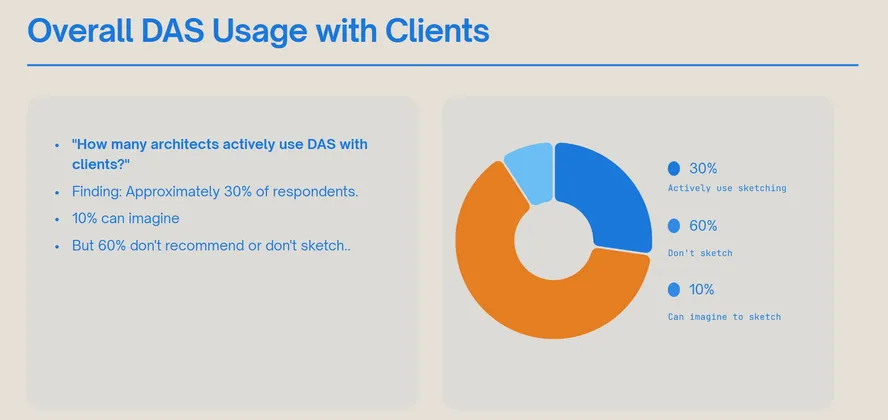 Overall DAS Usage with Clients

- "How many architects actively use DAS with clients?"
- Finding: Approximately 30% of respondents.
- 10% can imagine
- But 60% don't recommend or don't sketch..

30%
Actively use sketching

60%
Don't sketch

10%
Can imagine to sketch